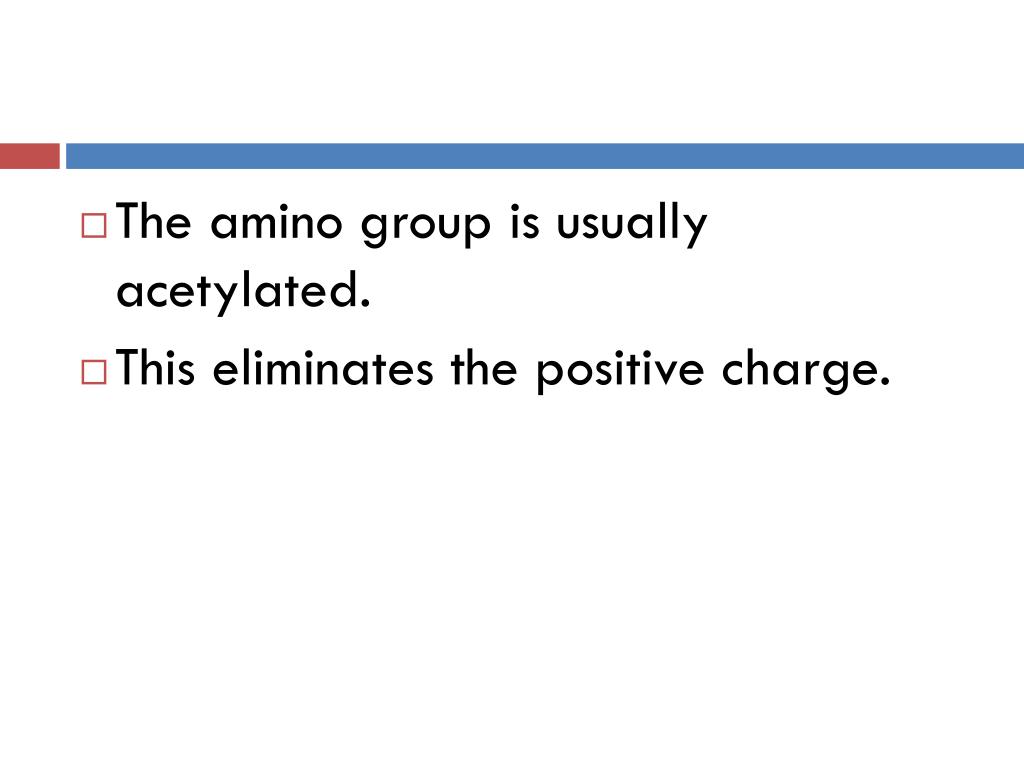 □ The amino group is usually acetylated.

□ This eliminates the positive charge.